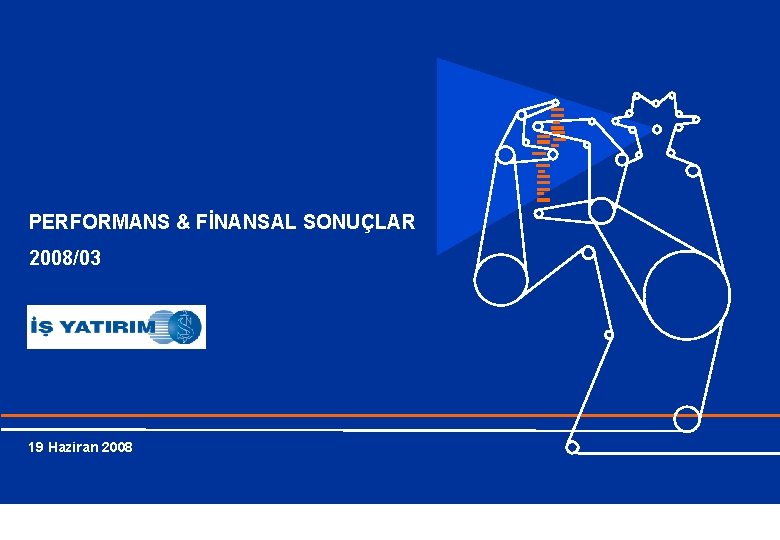 PERFORMANS & FİNANSAL SONUÇLAR

2008/03

İŞ YATIRIM

19 Haziran 2008